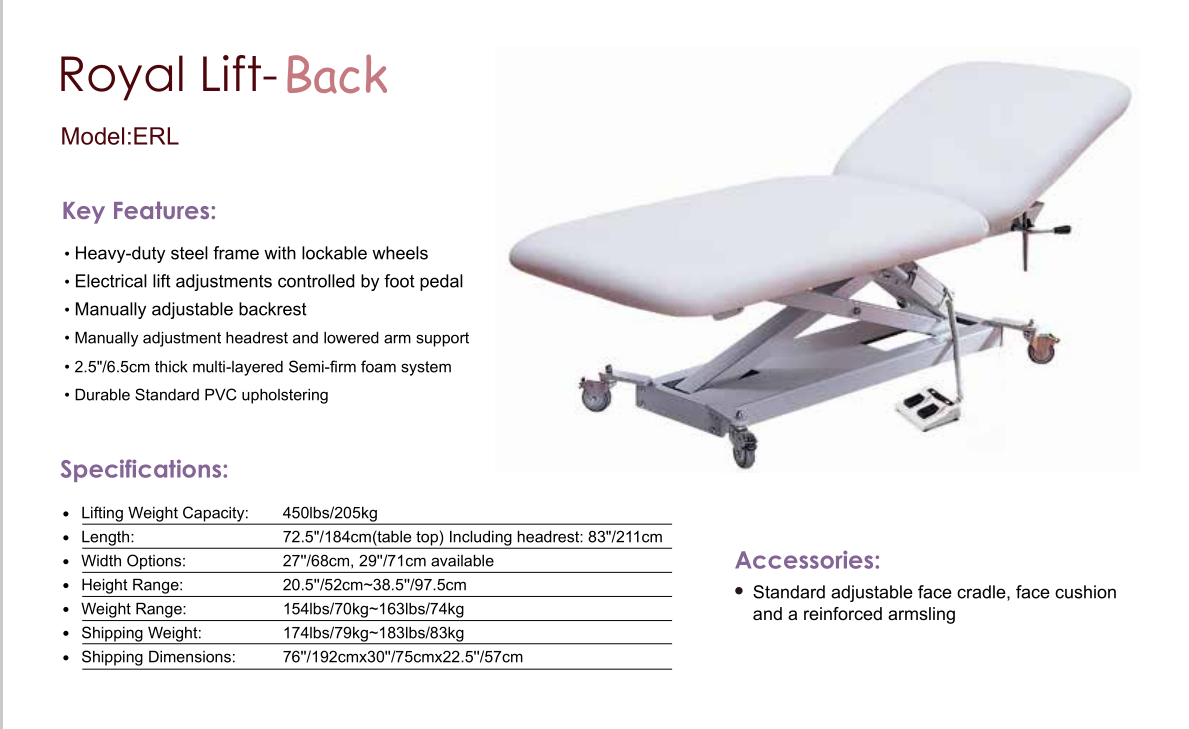 Royal Lift-Back

Model:ERL

Key Features:

• Heavy-duty steel frame with lockable wheels
• Electrical lift adjustments controlled by foot pedal
• Manually adjustable backrest
• Manually adjustment headrest and lowered arm support
• 2.5"/6.5cm thick multi-layered Semi-firm foam system
• Durable Standard PVC upholstering

Specifications:

| | |
|---|---|
| • Lifting Weight Capacity: | 450lbs/205kg |
| • Length: | 72.5"/184cm(table top) Including headrest: 83"/211cm |
| • Width Options: | 27"/68cm, 29"/71cm available |
| • Height Range: | 20.5"/52cm~38.5"/97.5cm |
| • Weight Range: | 154lbs/70kg~163lbs/74kg |
| • Shipping Weight: | 174lbs/79kg~183lbs/83kg |
| • Shipping Dimensions: | 76"/192cmx30"/75cmx22.5"/57cm |

Accessories:

• Standard adjustable face cradle, face cushion and a reinforced armsling